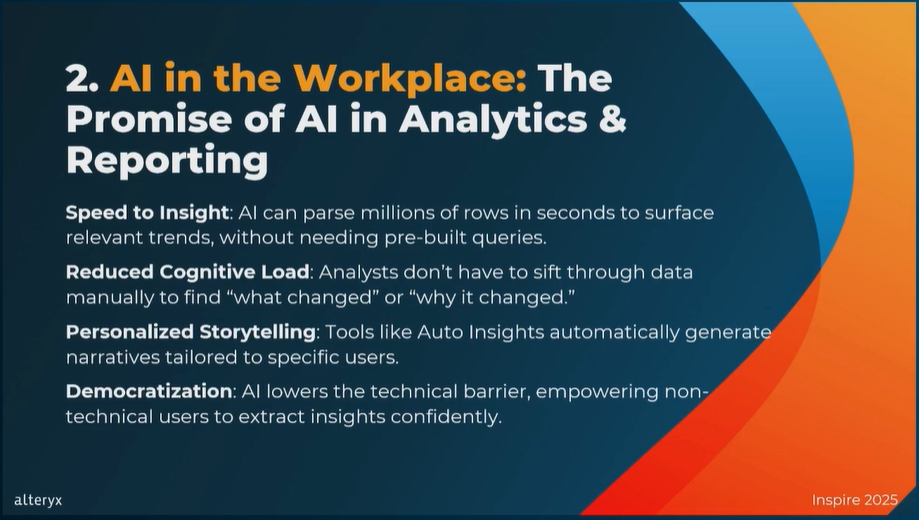 2. AI in the Workplace: The Promise of AI in Analytics & Reporting

Speed to Insight: AI can parse millions of rows in seconds to surface relevant trends, without needing pre-built queries.

Reduced Cognitive Load: Analysts don't have to sift through data manually to find "what changed" or "why it changed."

Personalized Storytelling: Tools like Auto Insights automatically generate narratives tailored to specific users.

Democratization: AI lowers the technical barrier, empowering non-technical users to extract insights confidently.

alteryx

Inspire 2025